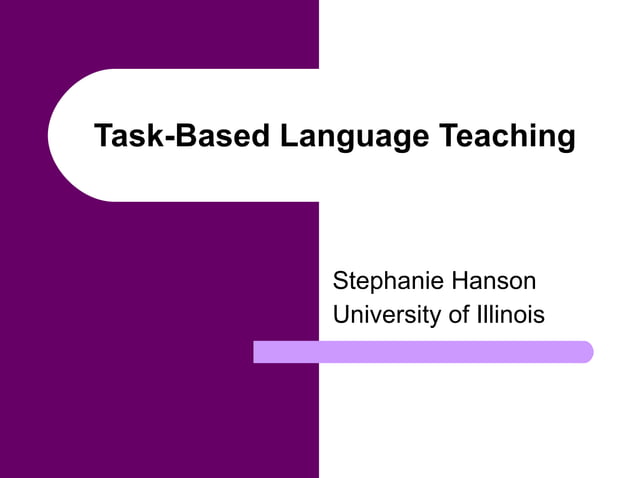 Task-Based Language Teaching

Stephanie Hanson
University of Illinois